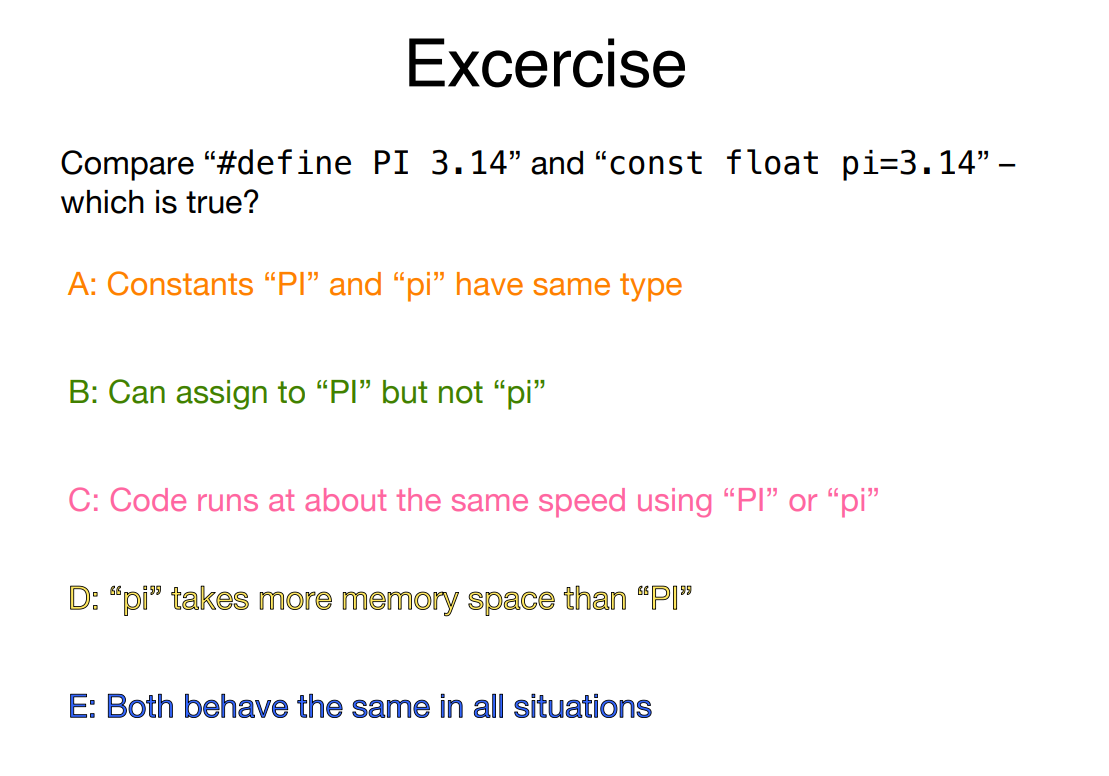 Excercise

Compare “#define PI 3.14” and “const float pi=3.14” – which is true?

A: Constants “PI” and “pi” have same type

B: Can assign to “PI” but not “pi”

C: Code runs at about the same speed using “PI” or “pi”

D: “pi” takes more memory space than “PI”

E: Both behave the same in all situations